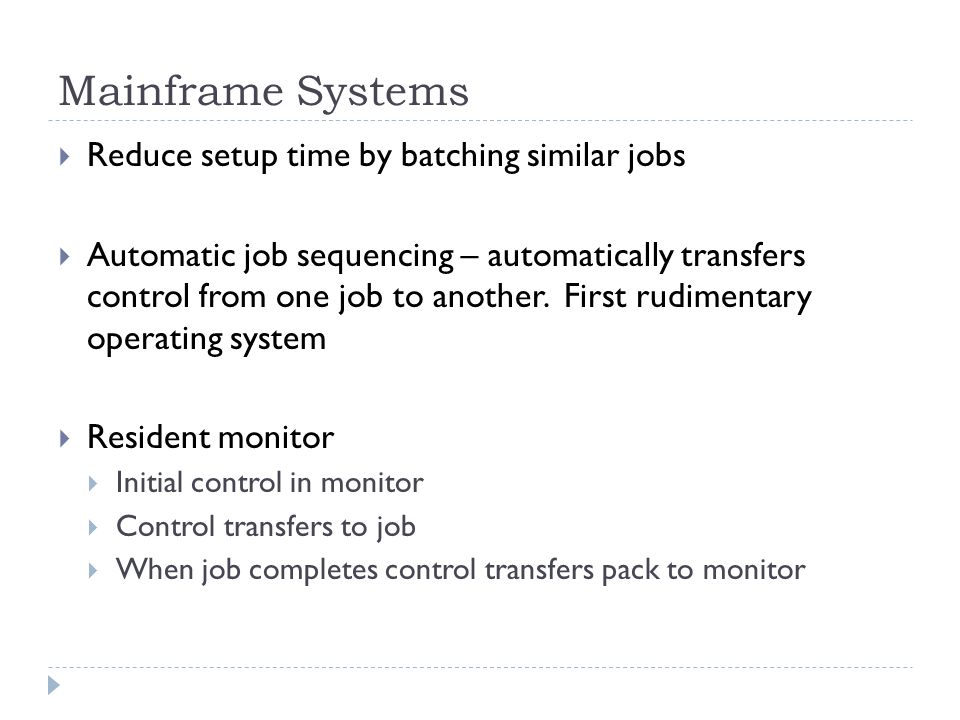 Mainframe Systems

Reduce setup time by batching similar jobs

Automatic job sequencing – automatically transfers control from one job to another. First rudimentary operating system

Resident monitor

Initial control in monitor

Control transfers to job

When job completes control transfers pack to monitor